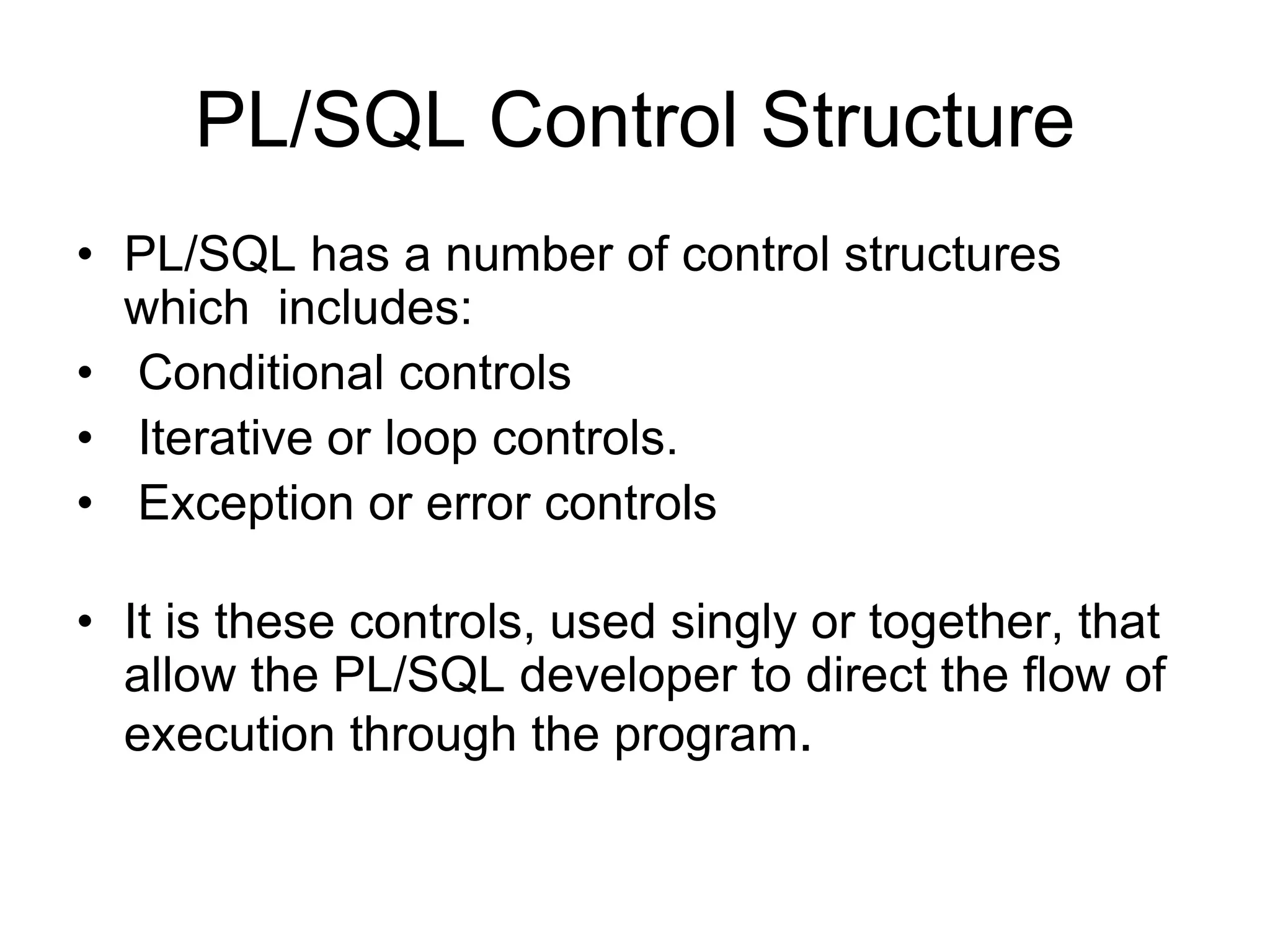 PL/SQL Control Structure

• PL/SQL has a number of control structures which includes:
• Conditional controls
• Iterative or loop controls.
• Exception or error controls

• It is these controls, used singly or together, that allow the PL/SQL developer to direct the flow of execution through the program.